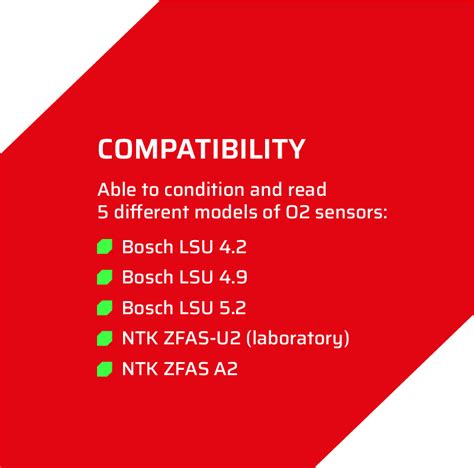 COMPATIBILITY

Able to condition and read 5 different models of O2 sensors:

Bosch LSU 4.2

Bosch LSU 4.9

Bosch LSU 5.2

NTK ZFAS-U2 (laboratory)

NTK ZFAS A2